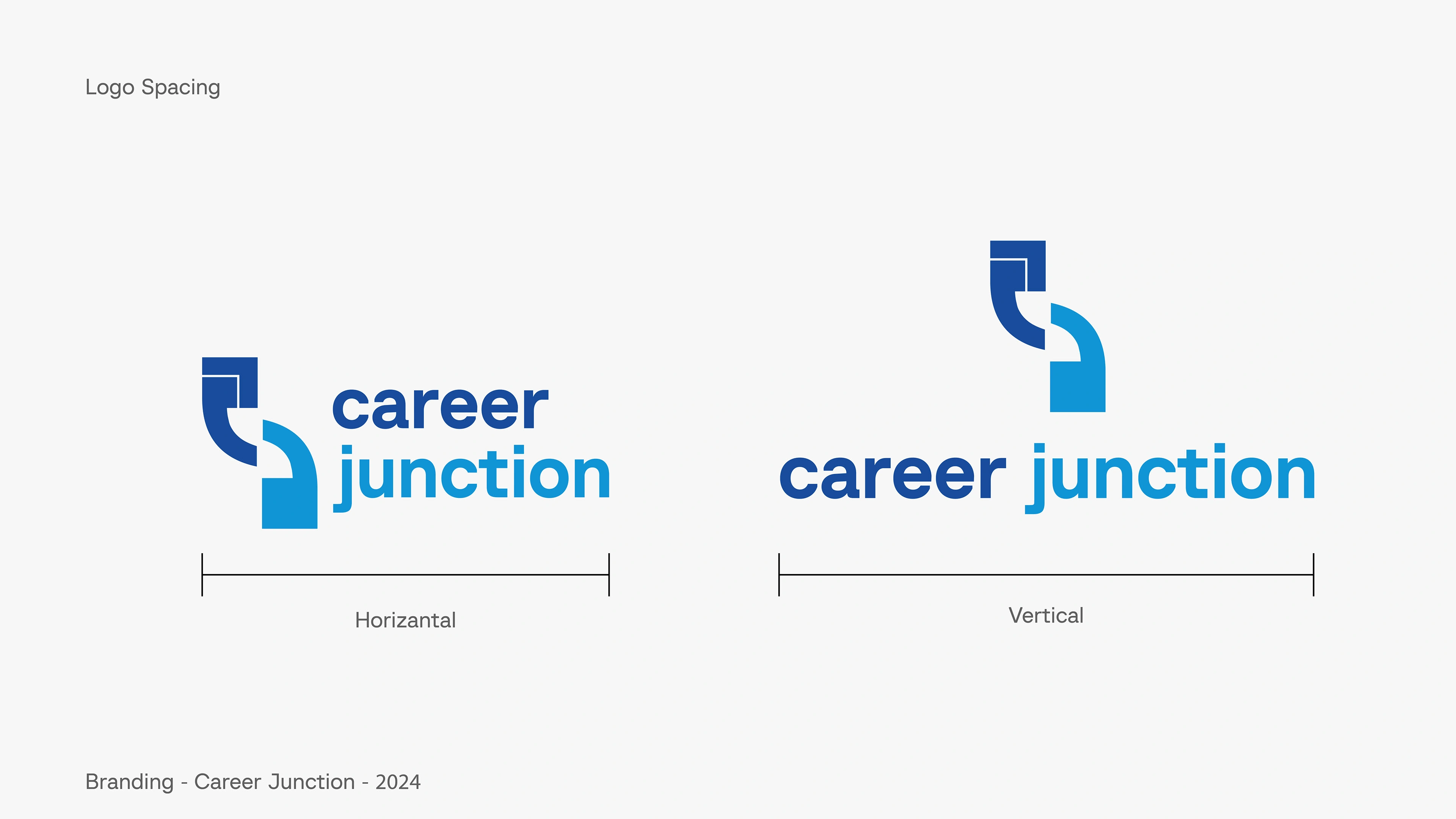 Logo Spacing

career
junction

Horizantal

career junction

Vertical

Branding - Career Junction - 2024